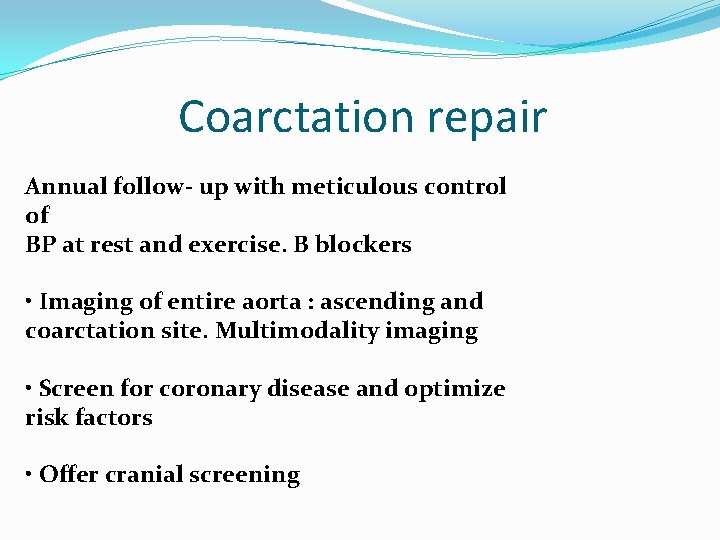 Coarctation repair

Annual follow- up with meticulous control of
BP at rest and exercise. B blockers

• Imaging of entire aorta : ascending and coarctation site. Multimodality imaging

• Screen for coronary disease and optimize risk factors

• Offer cranial screening